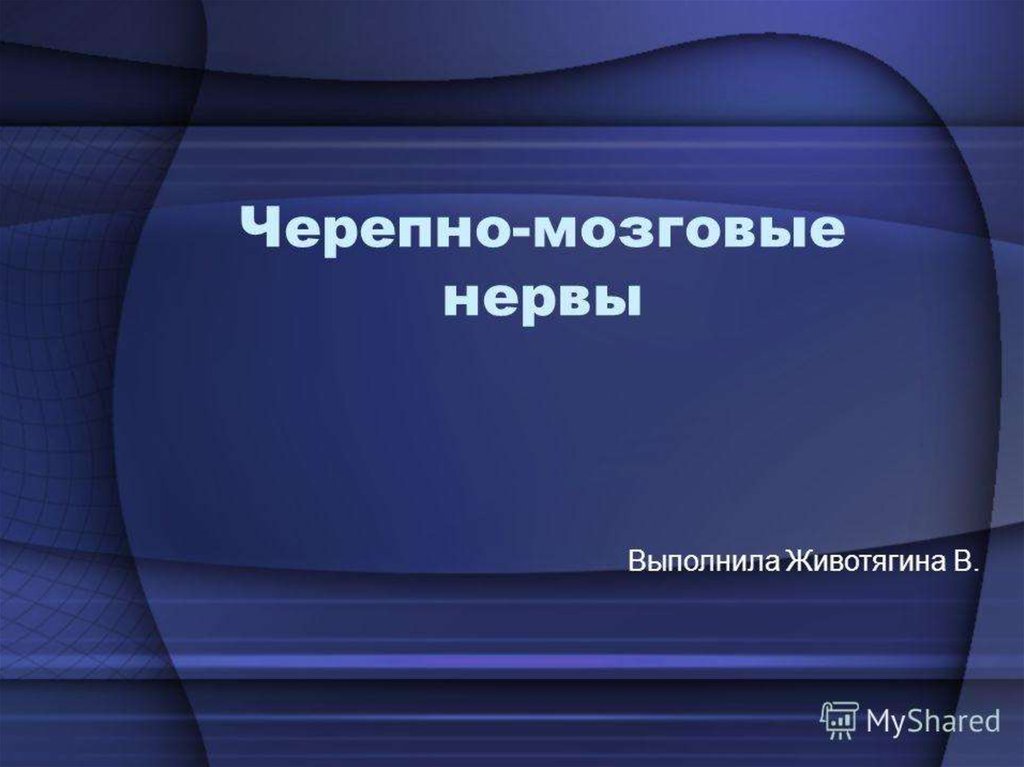 Черепно-мозговые нервы

Выполнила Животягина В.

MyShared